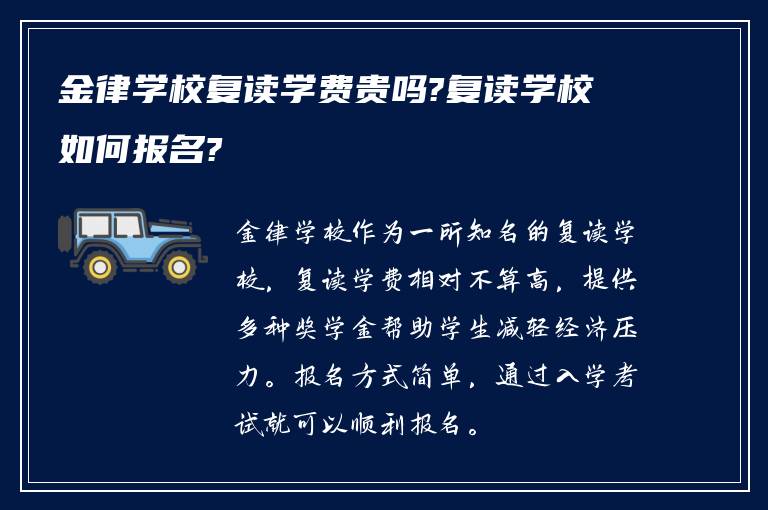 金律学校复读学费贵吗?复读学校如何报名?

金律学校作为一所知名的复读学校，复读学费相对不算高，提供多种奖学金帮助学生减轻经济压力。报名方式简单，通过入学考试就可以顺利报名。